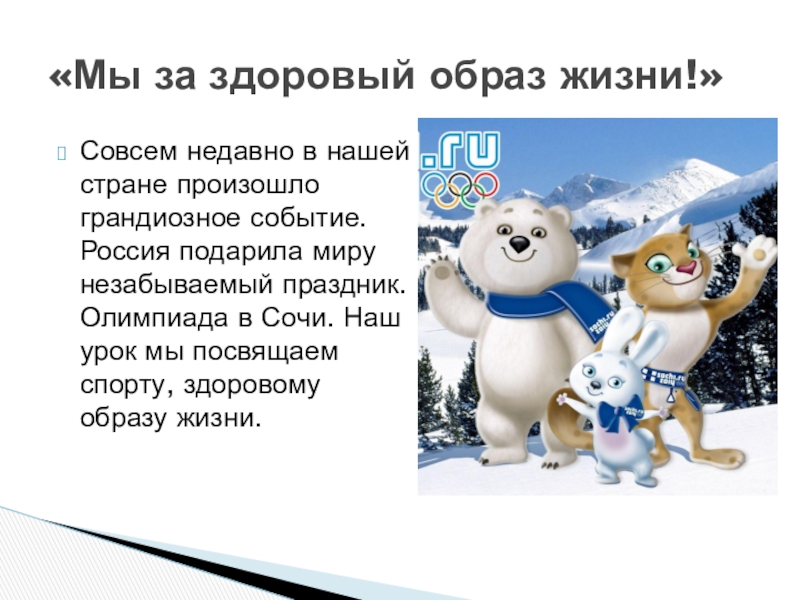 «Мы за здоровый образ жизни!»

Совсем недавно в нашей стране произошло грандиозное событие. Россия подарила миру незабываемый праздник. Олимпиада в Сочи. Наш урок мы посвящаем спорту, здоровому образу жизни.

.ru

sochi.ru 2014

sochi.ru 2014